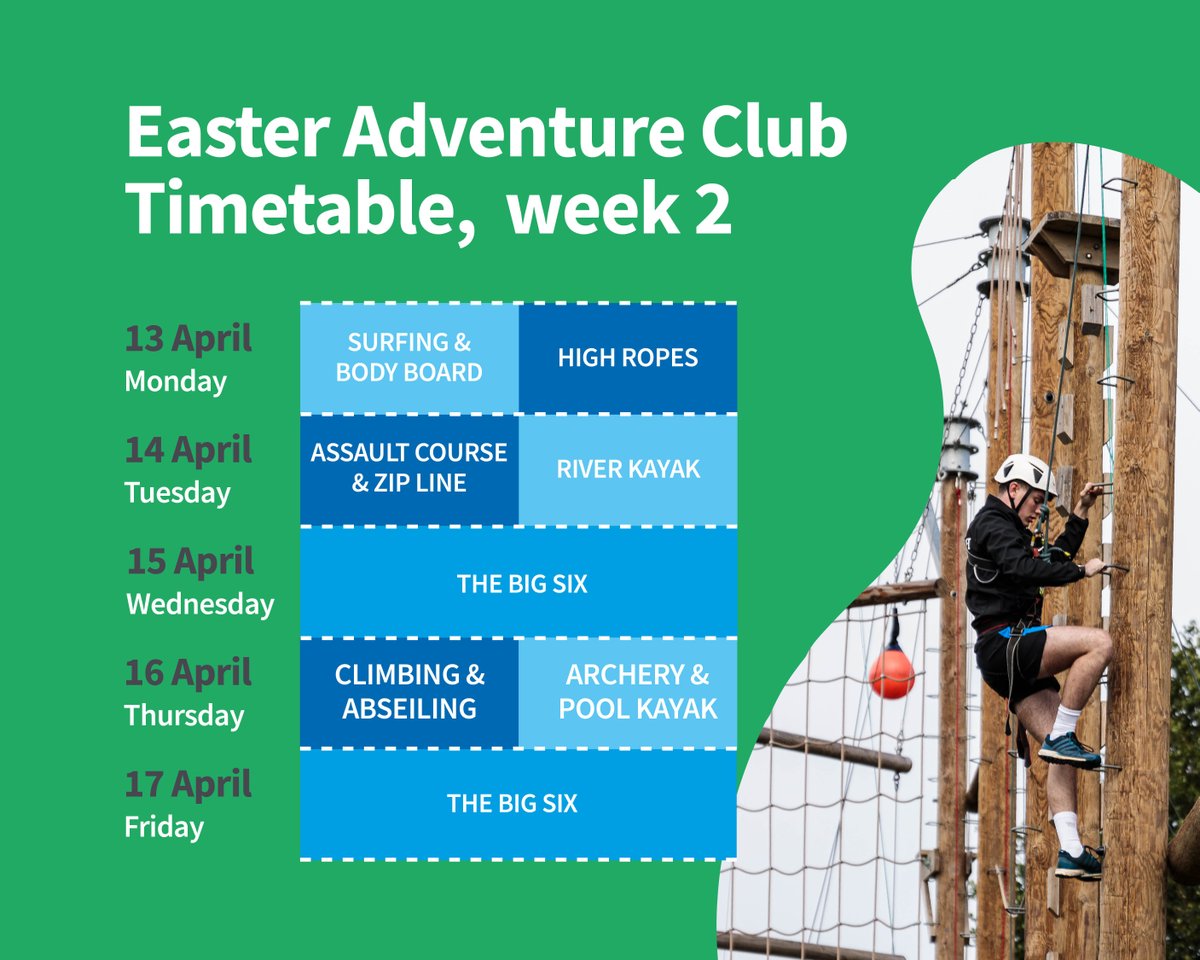 Easter Adventure Club Timetable, week 2

| | | |
|---|---|---|
| 13 April Monday | SURFING & BODY BOARD | HIGH ROPES |
| 14 April Tuesday | ASSAULT COURSE & ZIP LINE | RIVER KAYAK |
| 15 April Wednesday | THE BIG SIX | |
| 16 April Thursday | CLIMBING & ABSEILING | ARCHERY & POOL KAYAK |
| 17 April Friday | THE BIG SIX | |